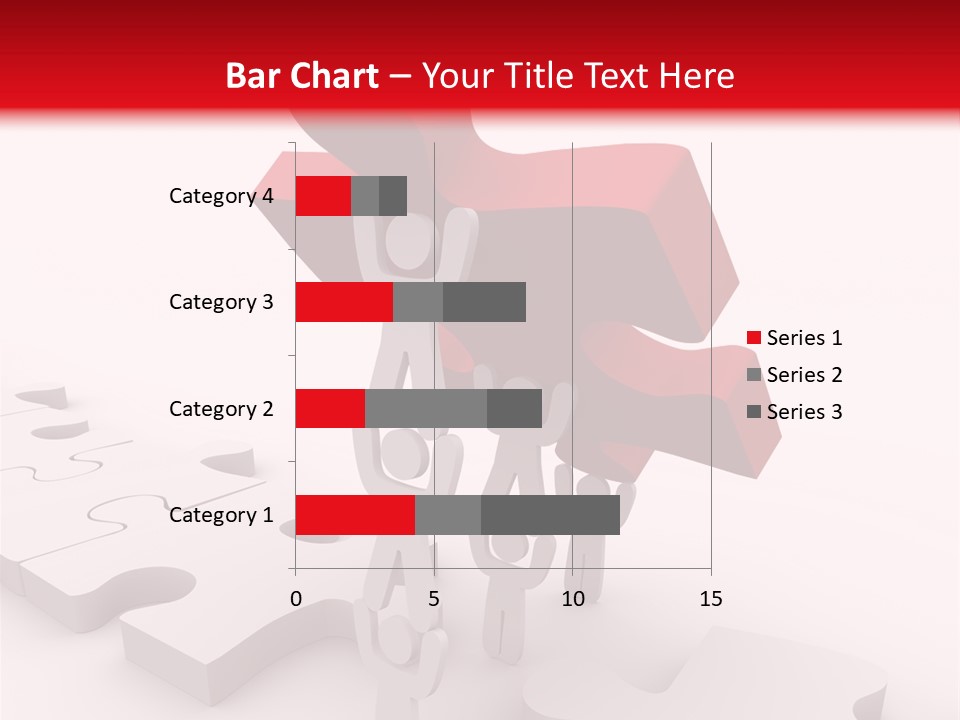 Bar Chart – Your Title Text Here

Category 4
Category 3
Category 2
Category 1

0
5
10
15

Series 1
Series 2
Series 3